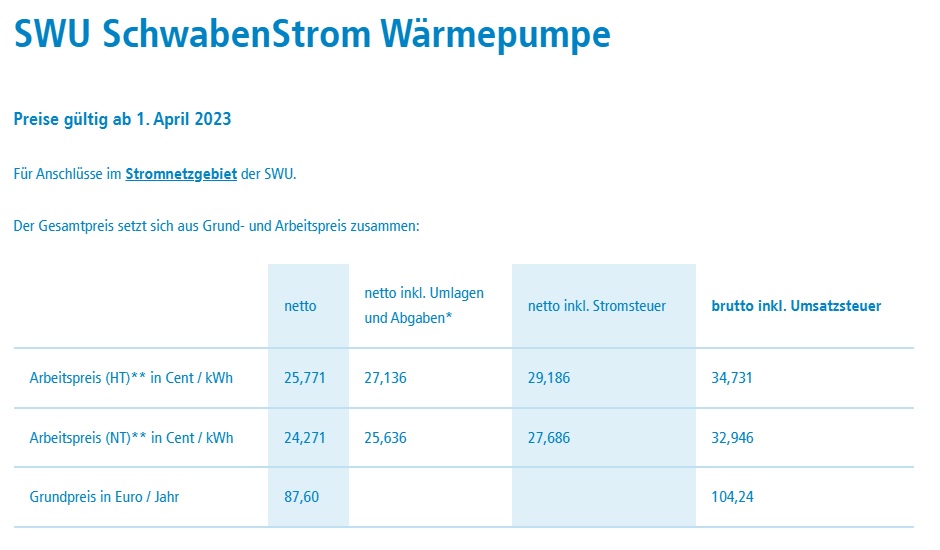 SWU SchwabenStrom Wärmepumpe

Preise gültig ab 1. April 2023

Für Anschlüsse im Stromnetzgebiet der SWU.

Der Gesamtpreis setzt sich aus Grund- und Arbeitspreis zusammen:

| | netto | netto inkl. Umlagen und Abgaben* | netto inkl. Stromsteuer | brutto inkl. Umsatzsteuer |
|---|---|---|---|---|
| Arbeitspreis (HT)** in Cent / kWh | 25,771 | 27,136 | 29,186 | 34,731 |
| Arbeitspreis (NT)** in Cent / kWh | 24,271 | 25,636 | 27,686 | 32,946 |
| Grundpreis in Euro / Jahr | 87,60 | | | 104,24 |